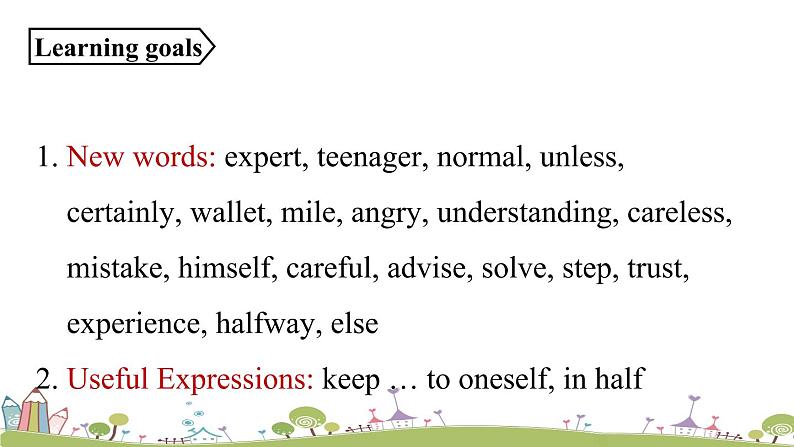 Learning goals

1. New words: expert, teenager, normal, unless, certainly, wallet, mile, angry, understanding, careless, mistake, himself, careful, advise, solve, step, trust, experience, halfway, else

2. Useful Expressions: keep … to oneself, in half